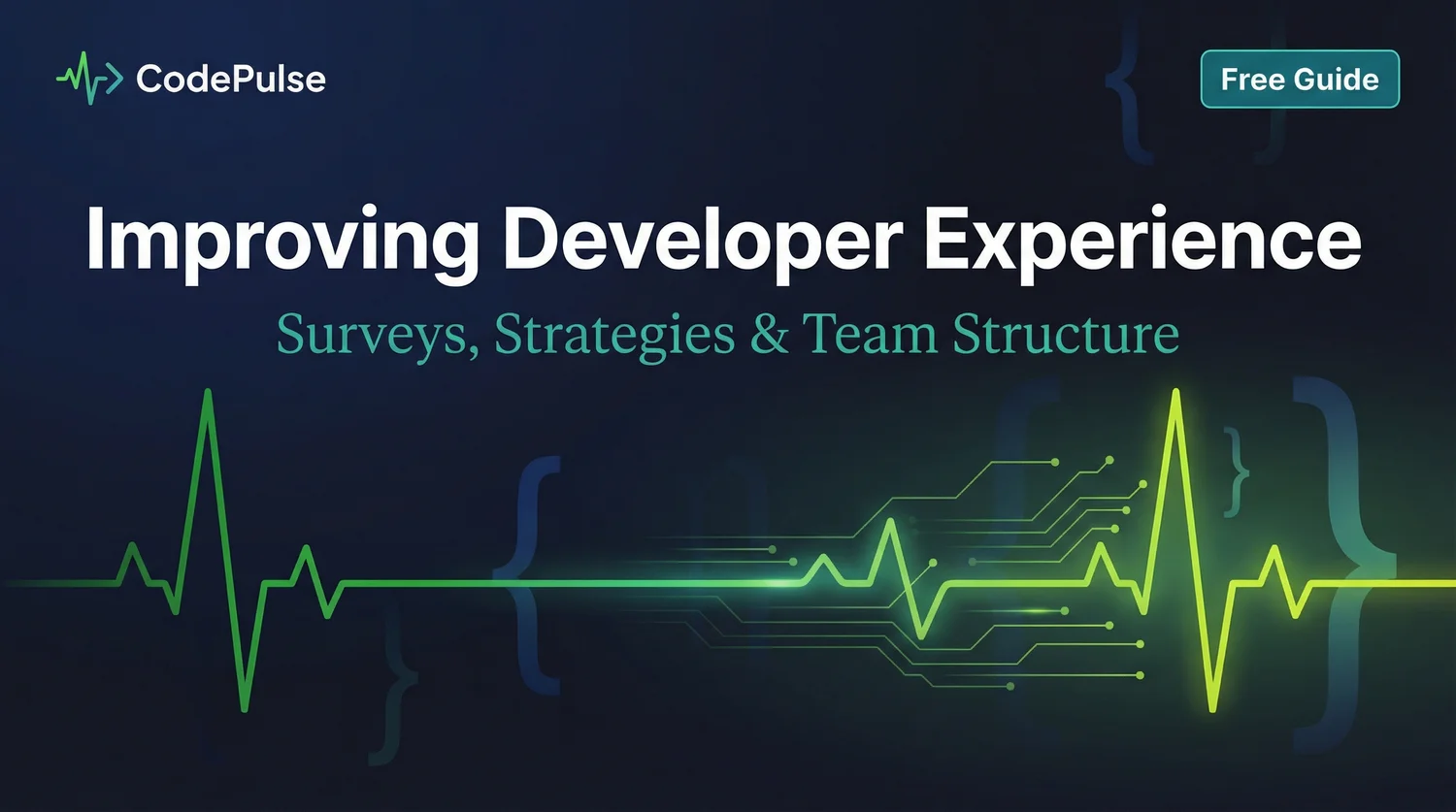 CodePulse

Free Guide

Improving Developer Experience

Surveys, Strategies & Team Structure